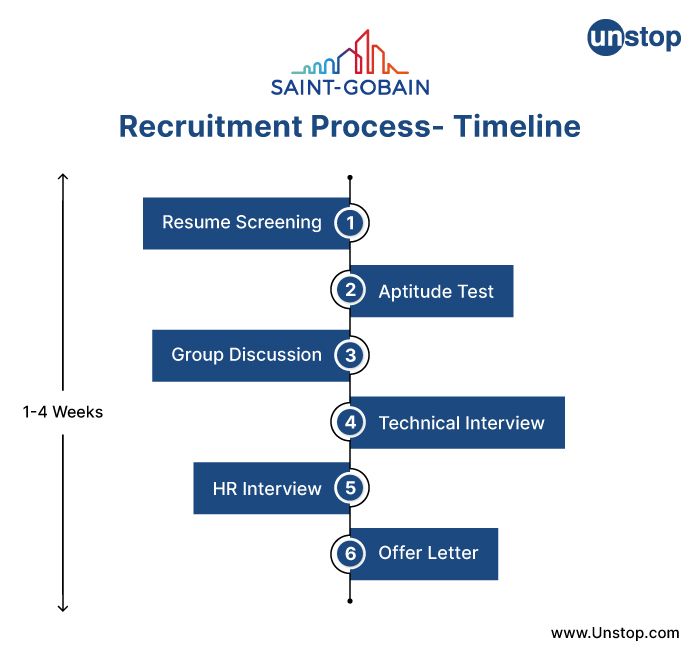 unstop

SAINT-GOBAIN

Recruitment Process- Timeline

1-4 Weeks

Resume Screening 1

2 Aptitude Test

Group Discussion 3

4 Technical Interview

HR Interview 5

6 Offer Letter

www.Unstop.com